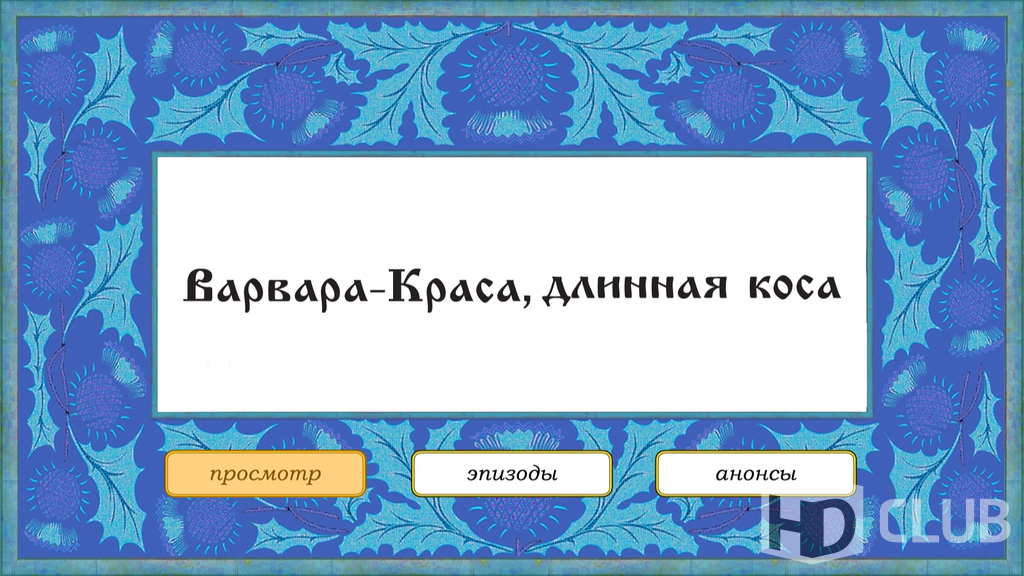 Варвара-Краса, длинная коса

просмотр

эпизоды

анонсы

HD CLUB